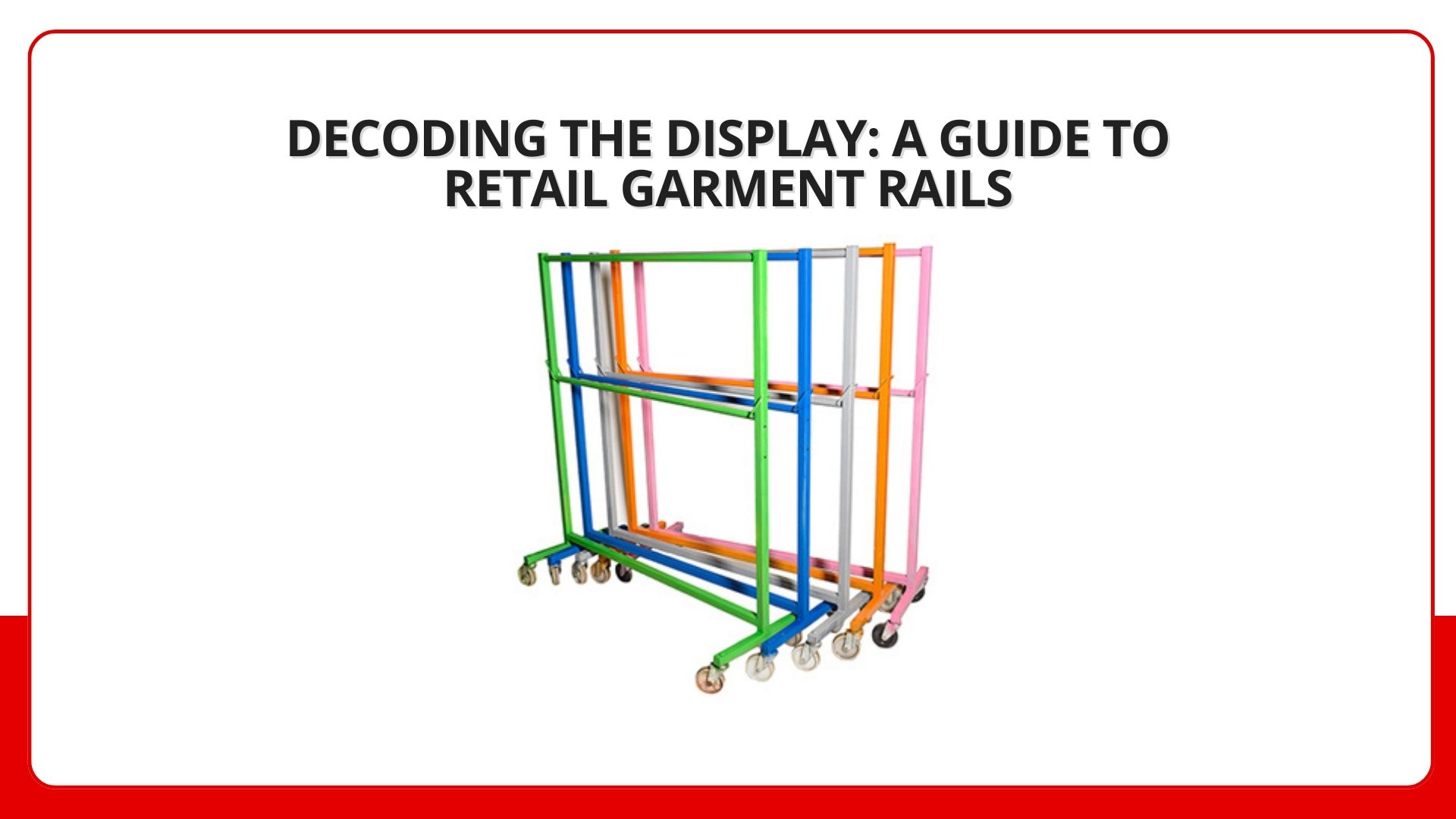 DECODING THE DISPLAY: A GUIDE TO RETAIL GARMENT RAILS